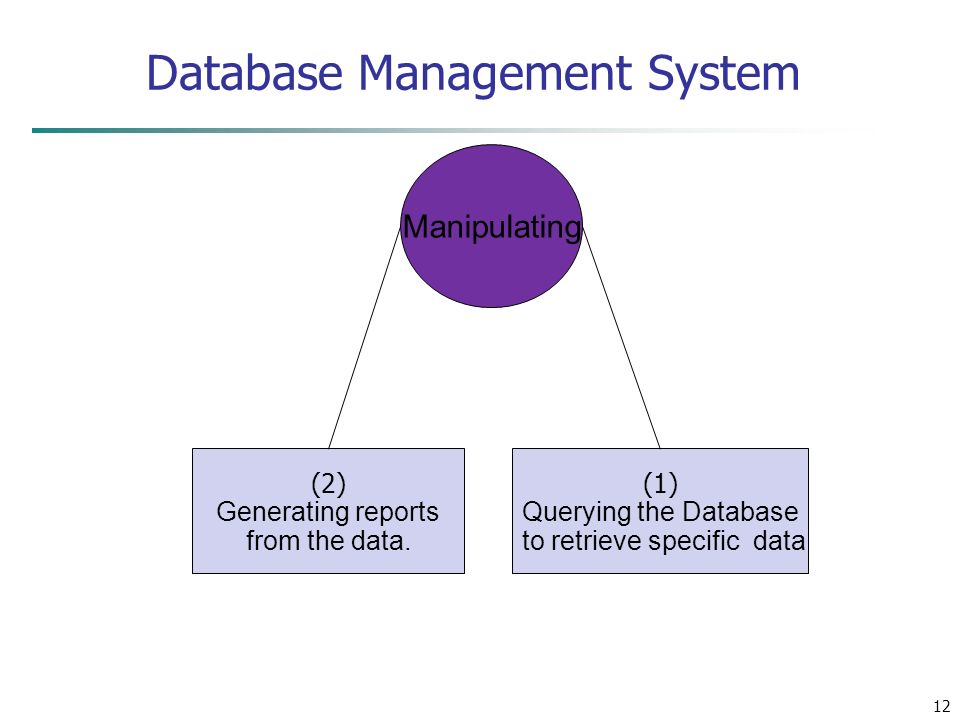 Database Management System

Manipulating

(2)
Generating reports from the data.

(1)
Querying the Database to retrieve specific data

12